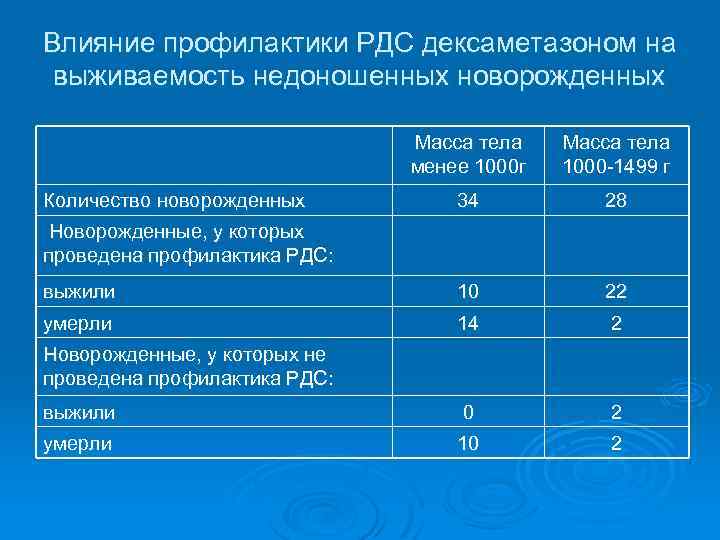 Влияние профилактики РДС дексаметазоном на выживаемость недоношенных новорожденных

| | Масса тела менее 1000г | Масса тела 1000-1499 г |
|---|---|---|
| Количество новорожденных | 34 | 28 |
| Новорожденные, у которых проведена профилактика РДС: | | |
| выжили | 10 | 22 |
| умерли | 14 | 2 |
| Новорожденные, у которых не проведена профилактика РДС: | | |
| выжили | 0 | 2 |
| умерли | 10 | 2 |